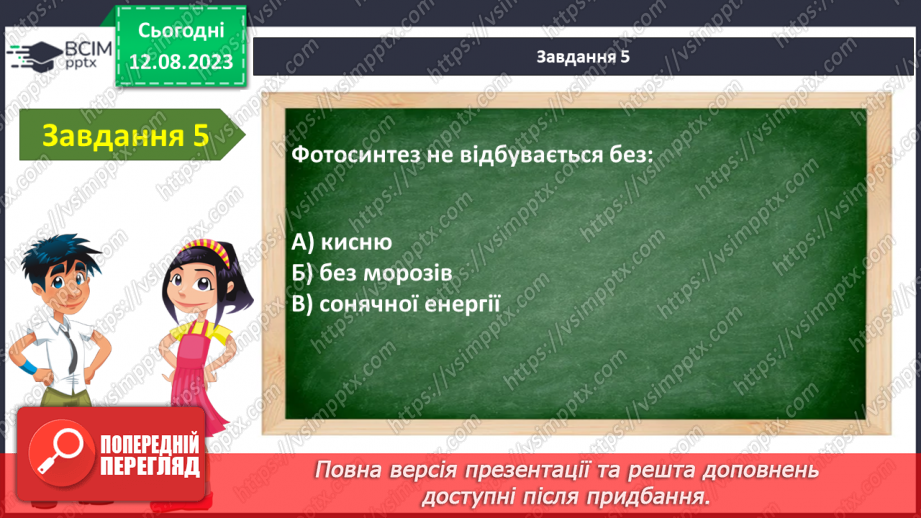 ВСІМ pptx

Сьогодні
12.08.2023

Завдання 5

Завдання 5

Фотосинтез не відбувається без:

А) кисню
Б) без морозів
В) сонячної енергії

ПОПЕРЕДНІЙ ПЕРЕГЛЯД

Повна версія презентації та решта доповнень доступні після придбання.

https://vsimpptx.com